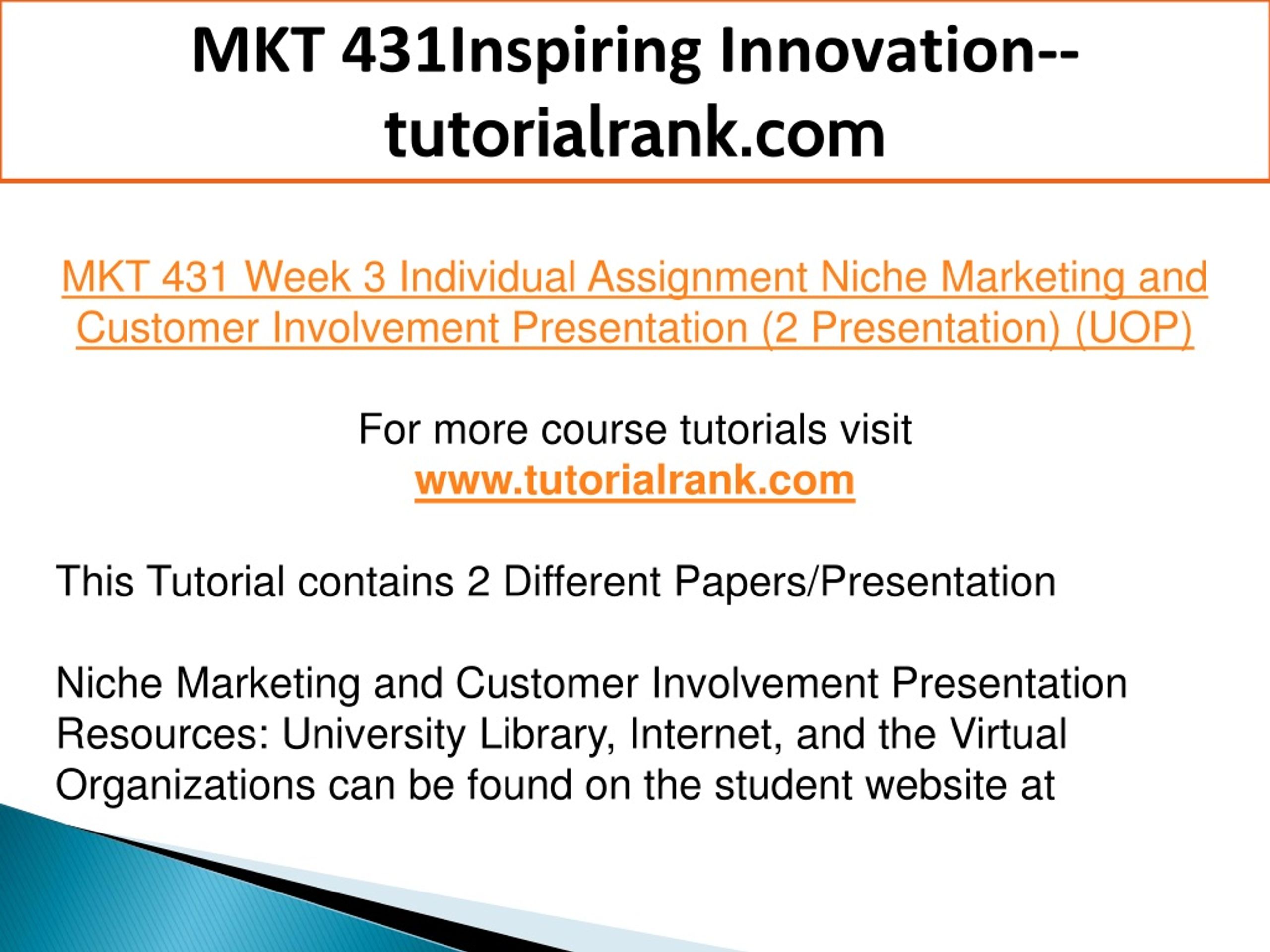 MKT 431Inspiring Innovation--tutorialrank.com

MKT 431 Week 3 Individual Assignment Niche Marketing and Customer Involvement Presentation (2 Presentation) (UOP)

For more course tutorials visit
www.tutorialrank.com

This Tutorial contains 2 Different Papers/Presentation

Niche Marketing and Customer Involvement Presentation
Resources: University Library, Internet, and the Virtual Organizations can be found on the student website at